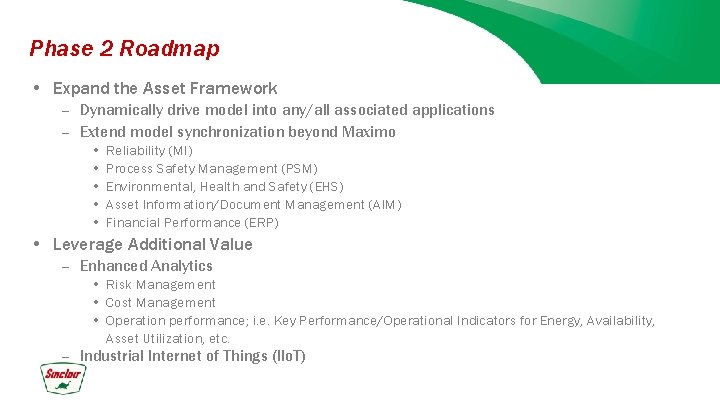 Phase 2 Roadmap

• Expand the Asset Framework
  – Dynamically drive model into any/all associated applications
  – Extend model synchronization beyond Maximo
    • Reliability (MI)
    • Process Safety Management (PSM)
    • Environmental, Health and Safety (EHS)
    • Asset Information/Document Management (AIM)
    • Financial Performance (ERP)

• Leverage Additional Value
  – Enhanced Analytics
    • Risk Management
    • Cost Management
    • Operation performance; i.e. Key Performance/Operational Indicators for Energy, Availability, Asset Utilization, etc.
  – Industrial Internet of Things (IIoT)

Sinclair